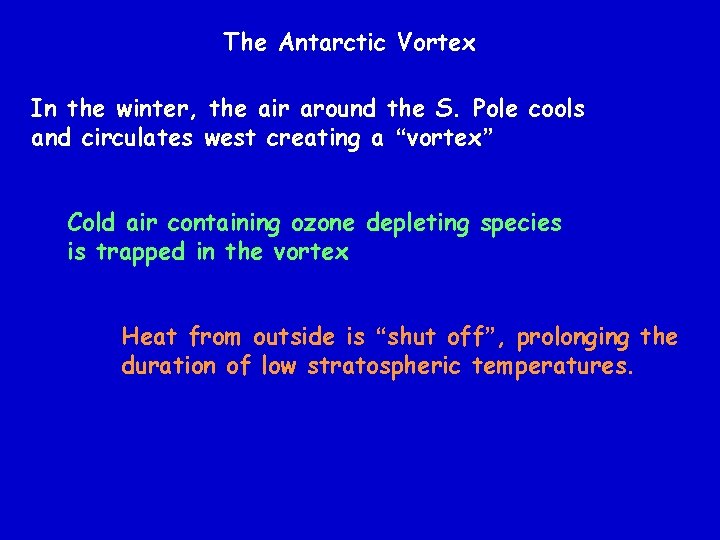 The Antarctic Vortex

In the winter, the air around the S. Pole cools and circulates west creating a “vortex”

Cold air containing ozone depleting species is trapped in the vortex

Heat from outside is “shut off”, prolonging the duration of low stratospheric temperatures.